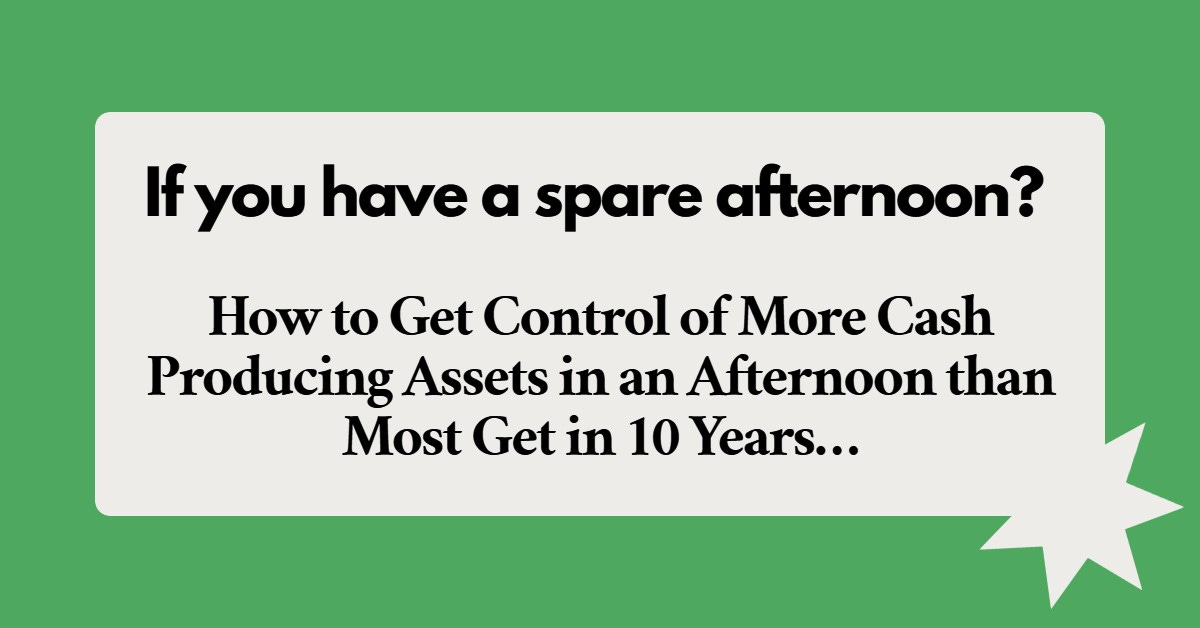 If you have a spare afternoon?

How to Get Control of More Cash Producing Assets in an Afternoon than Most Get in 10 Years...